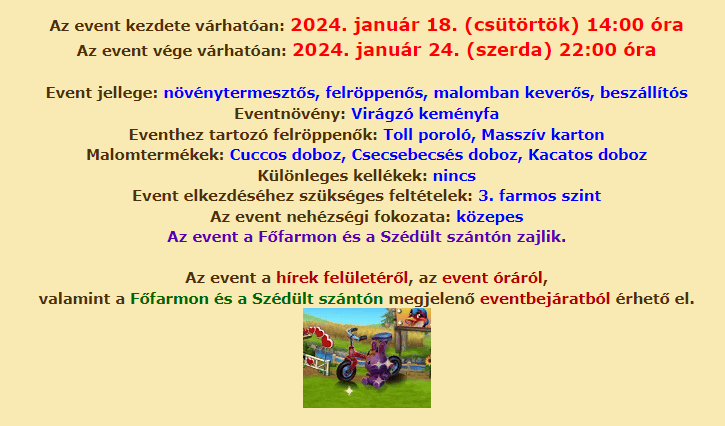 Az event kezdete várhatóan: 2024. január 18. (csütörtök) 14:00 óra
Az event vége várhatóan: 2024. január 24. (szerda) 22:00 óra

Event jellege: növénytermesztős, felröppenős, malomban keverős, beszállítós
Eventnövény: Virágzó keményfa
Eventhez tartozó felröppenők: Toll poroló, Masszív karton
Malomtermékek: Cuccos doboz, Csecsebecsés doboz, Kacatos doboz
Különleges kellékek: nincs
Event elkezdéséhez szükséges feltételek: 3. farmos szint
Az event nehézségi fokozata: közepes
Az event a Főfarmon és a Szédült szántón zajlik.

Az event a hírek felületéről, az event óráról,
valamint a Főfarmon és a Szédült szántón megjelenő eventbejáratból érhető el.